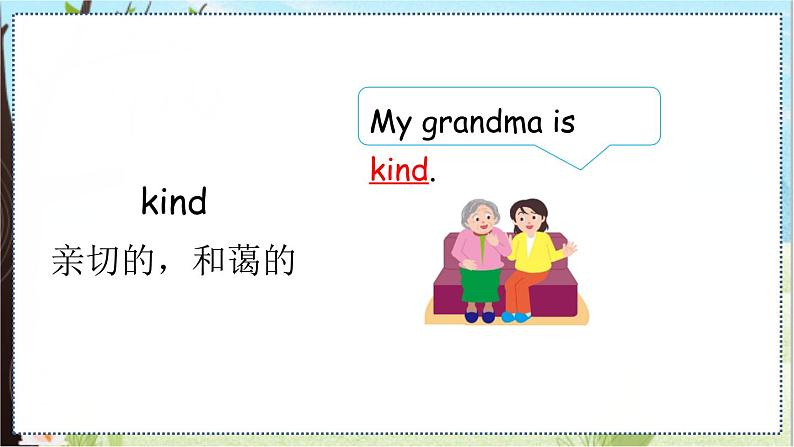 kind
亲切的，和蔼的

My grandma is kind.